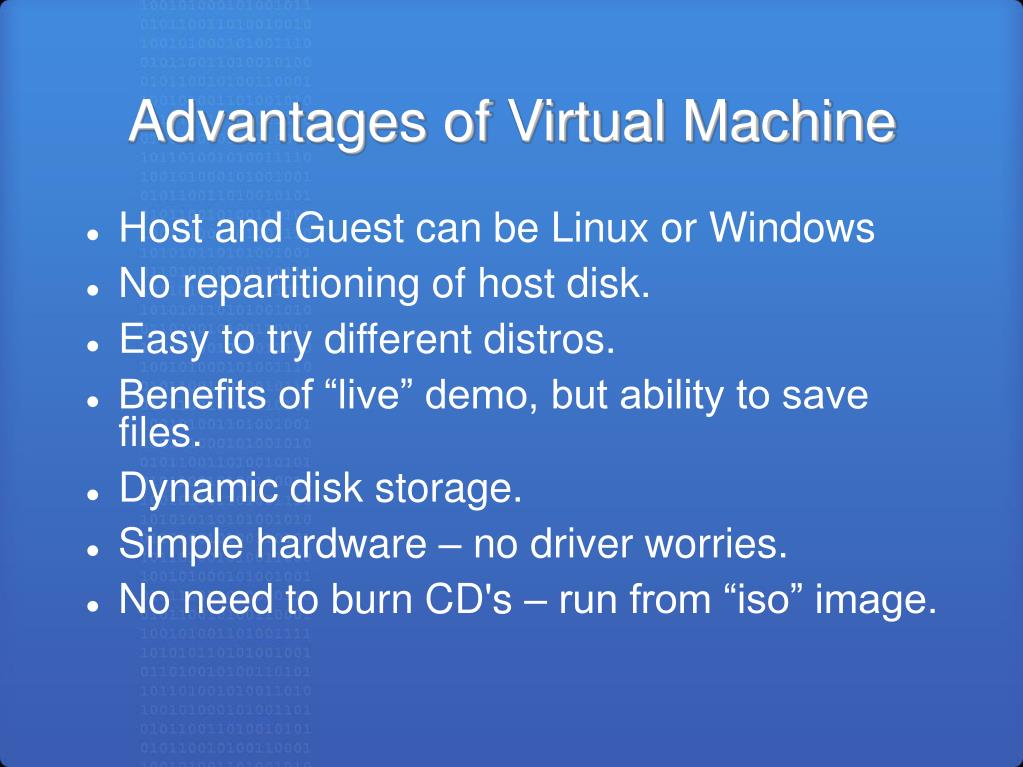 Advantages of Virtual Machine

- Host and Guest can be Linux or Windows
- No repartitioning of host disk.
- Easy to try different distros.
- Benefits of “live” demo, but ability to save files.
- Dynamic disk storage.
- Simple hardware – no driver worries.
- No need to burn CD's – run from “iso” image.